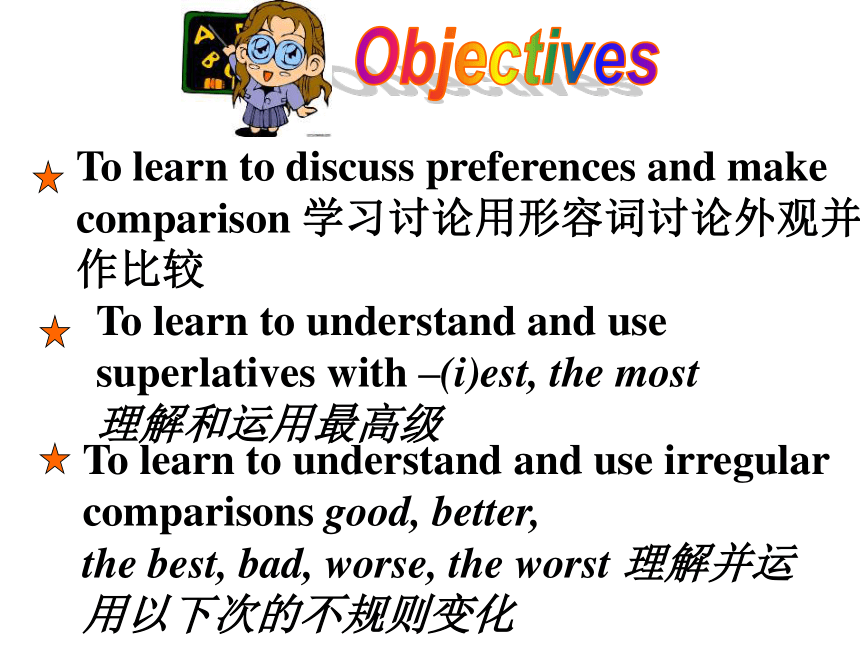 Objectives

To learn to discuss preferences and make comparison 学习讨论用形容词讨论外观并作比较

To learn to understand and use superlatives with –(i)est, the most 理解和运用最高级

To learn to understand and use irregular comparisons good, better, the best, bad, worse, the worst 理解并运用以下次的不规则变化